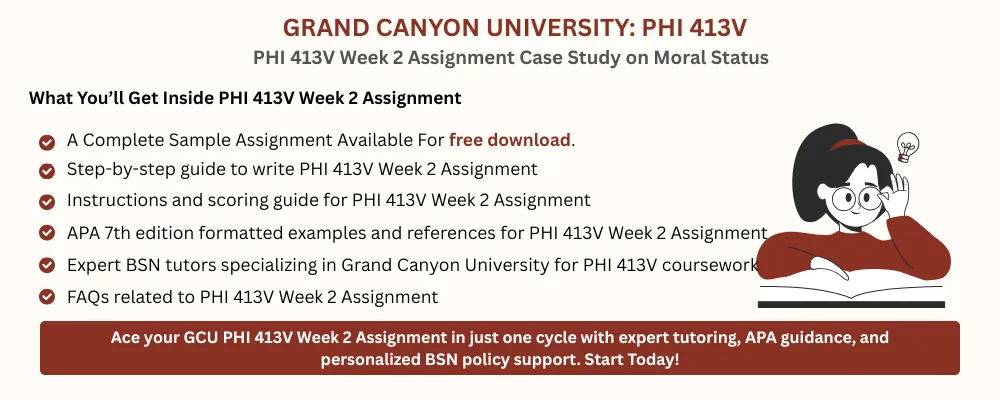 GRAND CANYON UNIVERSITY: PHI 413V

PHI 413V Week 2 Assignment Case Study on Moral Status

What You'll Get Inside PHI 413V Week 2 Assignment

A Complete Sample Assignment Available For free download.

Step-by-step guide to write PHI 413V Week 2 Assignment

Instructions and scoring guide for PHI 413V Week 2 Assignment

APA 7th edition formatted examples and references for PHI 413V Week 2 Assignment

Expert BSN tutors specializing in Grand Canyon University for PHI 413V coursework

FAQs related to PHI 413V Week 2 Assignment

Ace your GCU PHI 413V Week 2 Assignment in just one cycle with expert tutoring, APA guidance, and personalized BSN policy support. Start Today!